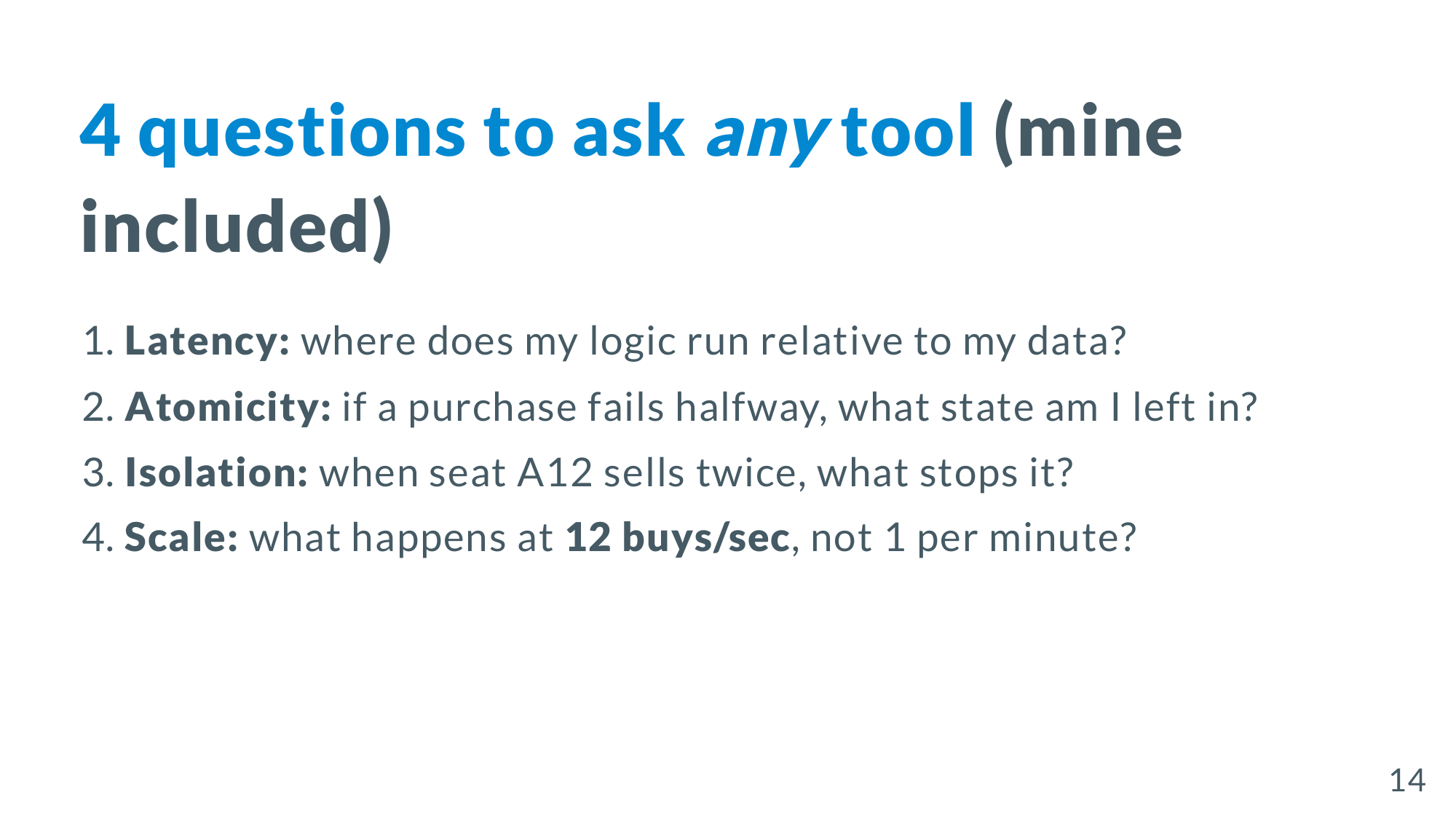 4 questions to ask any tool (mine included)

1. Latency: where does my logic run relative to my data?
2. Atomicity: if a purchase fails halfway, what state am I left in?
3. Isolation: when seat A12 sells twice, what stops it?
4. Scale: what happens at 12 buys/sec, not 1 per minute?

14